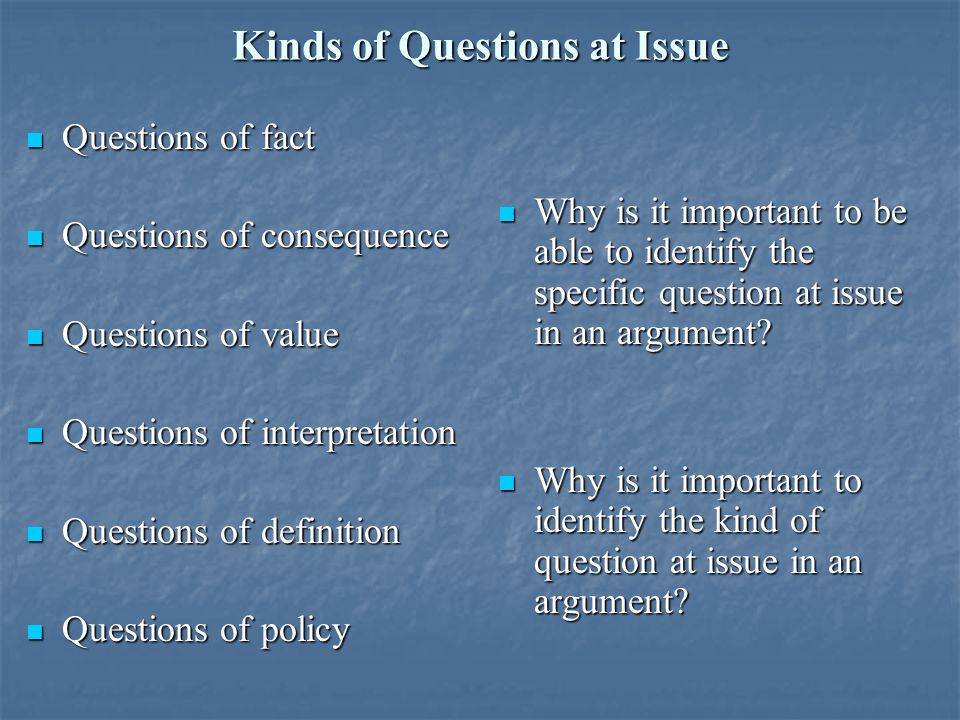 Kinds of Questions at Issue

- Questions of fact
- Questions of consequence
- Questions of value
- Questions of interpretation
- Questions of definition
- Questions of policy

- Why is it important to be able to identify the specific question at issue in an argument?
- Why is it important to identify the kind of question at issue in an argument?